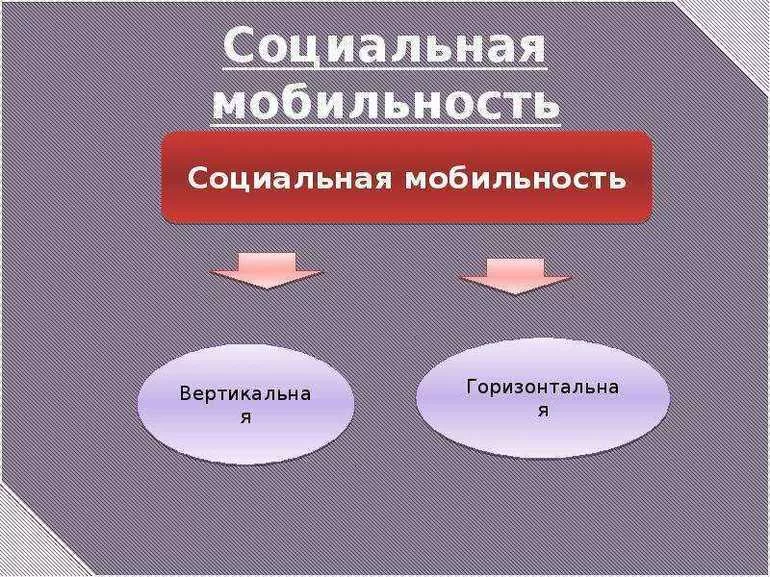 Социальная мобильность

Социальная мобильность

Вертикальная

Горизонтальная